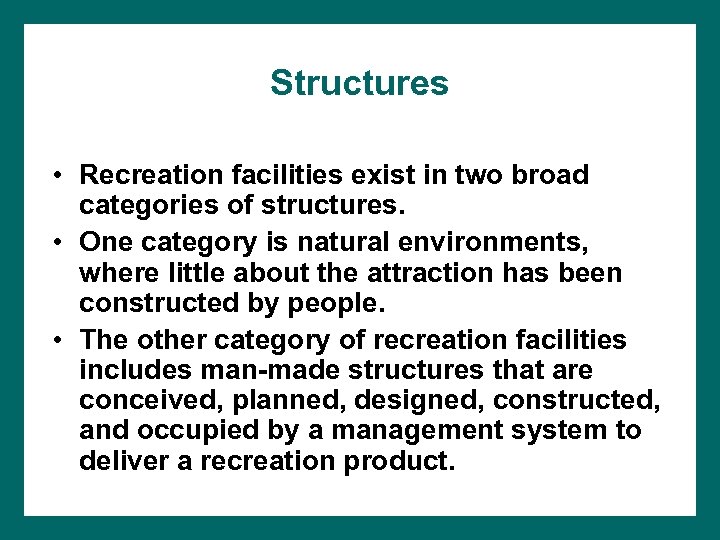 Structures

• Recreation facilities exist in two broad categories of structures.
• One category is natural environments, where little about the attraction has been constructed by people.
• The other category of recreation facilities includes man-made structures that are conceived, planned, designed, constructed, and occupied by a management system to deliver a recreation product.